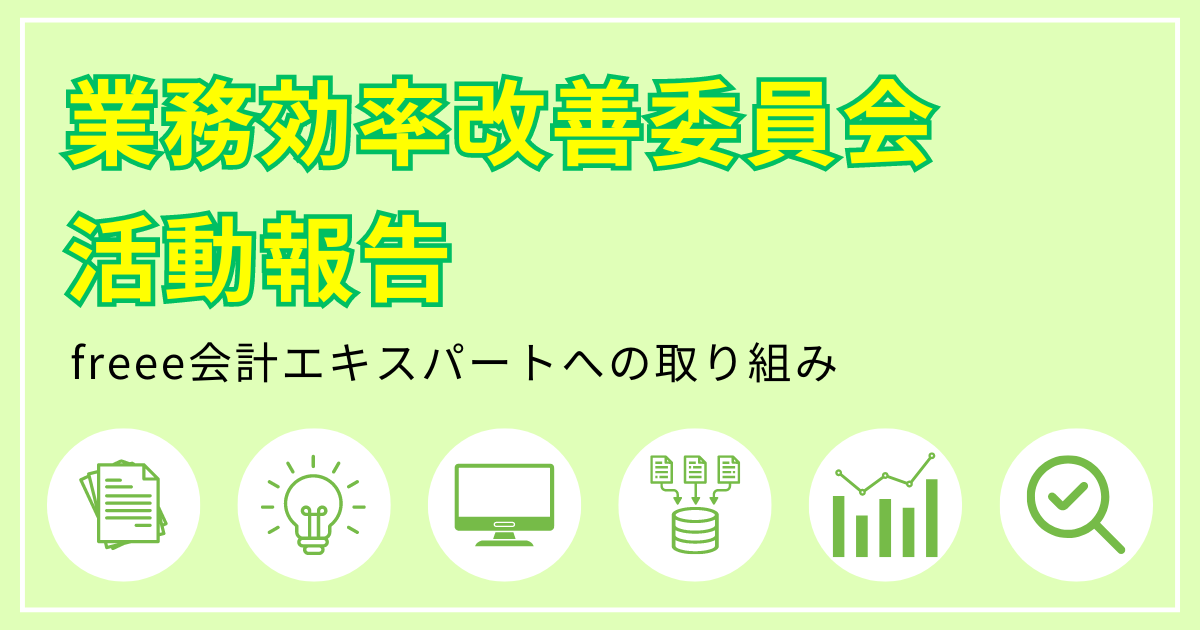 業務効率改善委員会
活動報告

freee会計エキスパートへの取り組み